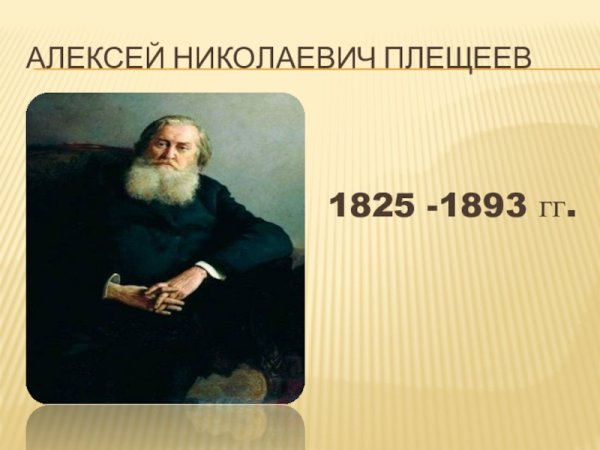 АЛЕКСЕЙ НИКОЛАЕВИЧ ПЛЕЩЕЕВ

1825 -1893 гг.